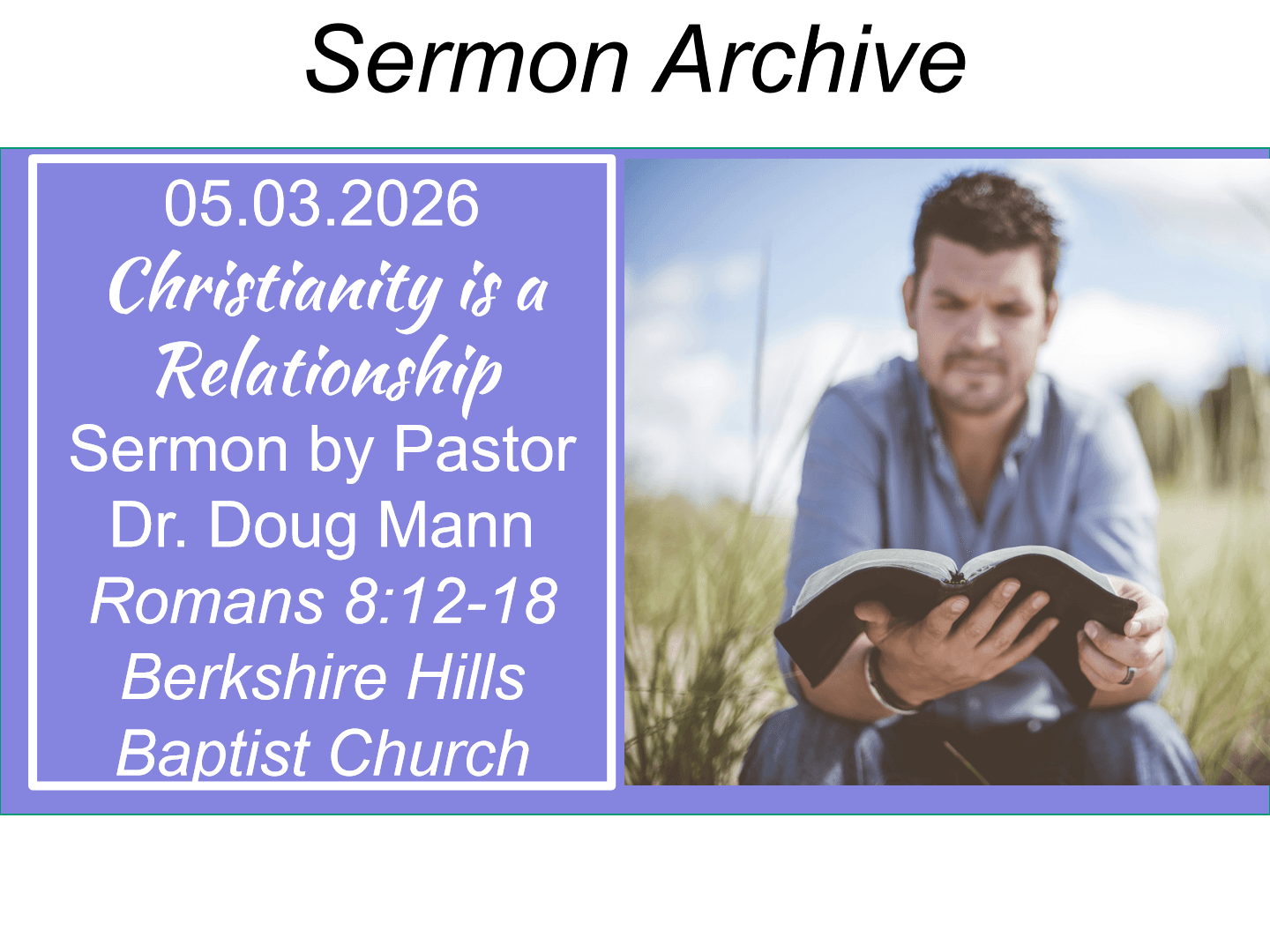 Sermon Archive

05.03.2026
Christianity is a Relationship
Sermon by Pastor Dr. Doug Mann
Romans 8:12-18
Berkshire Hills Baptist Church